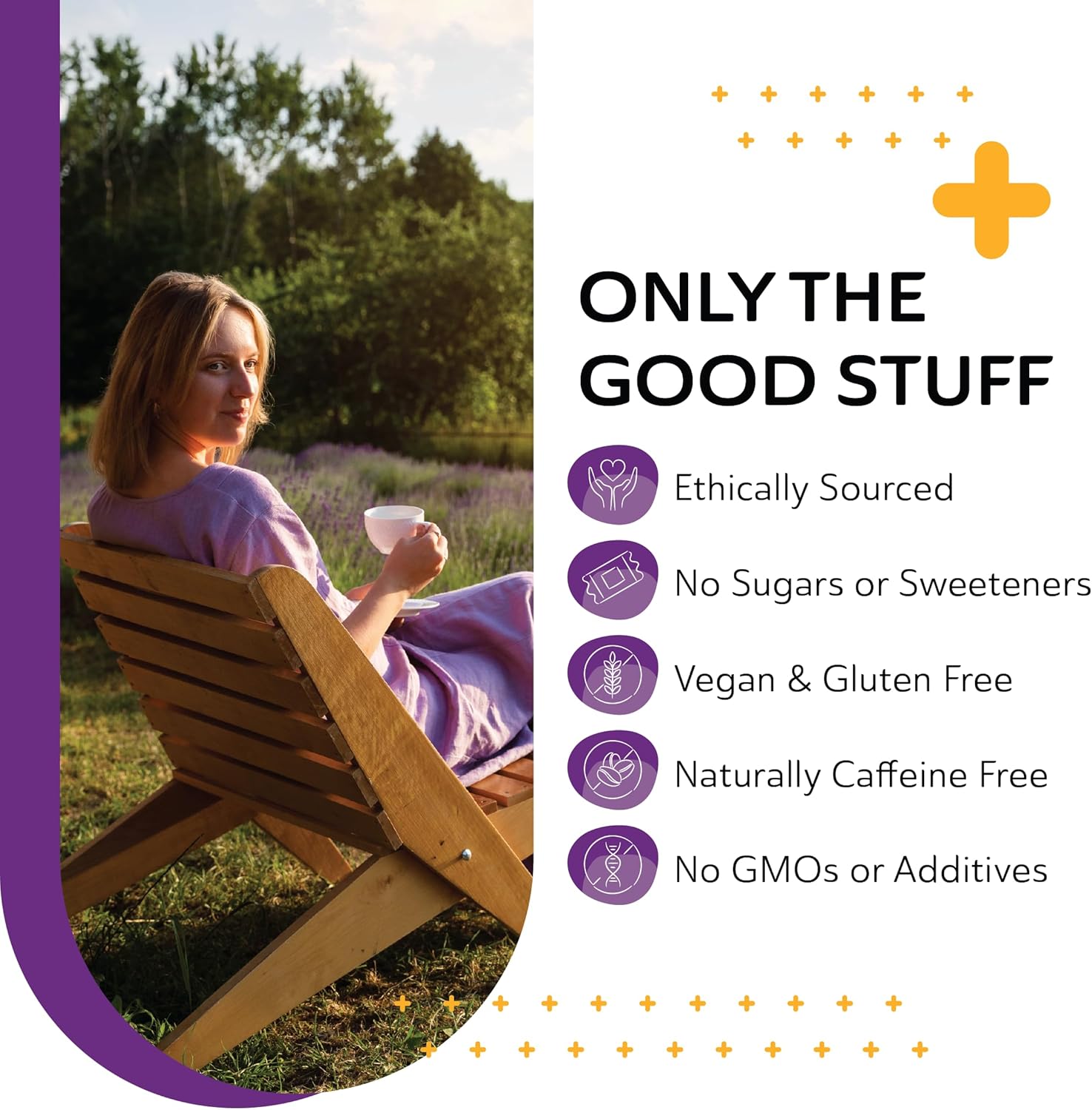 ONLY THE GOOD STUFF

Ethically Sourced

No Sugars or Sweeteners

Vegan & Gluten Free

Naturally Caffeine Free

No GMOs or Additives